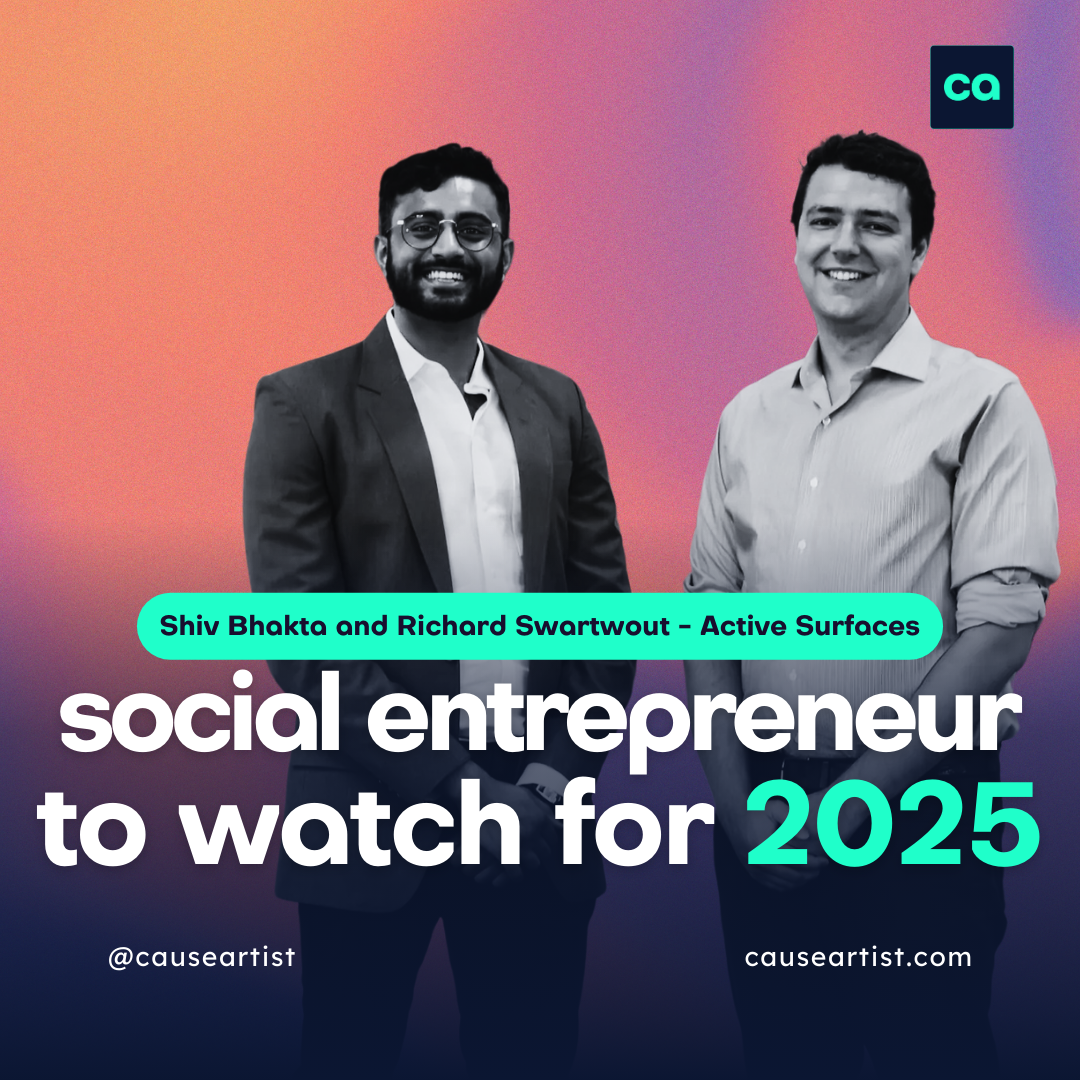 ca

Shiv Bhakta and Richard Swartwout - Active Surfaces

social entrepreneur to watch for 2025

@causeartist

causeartist.com